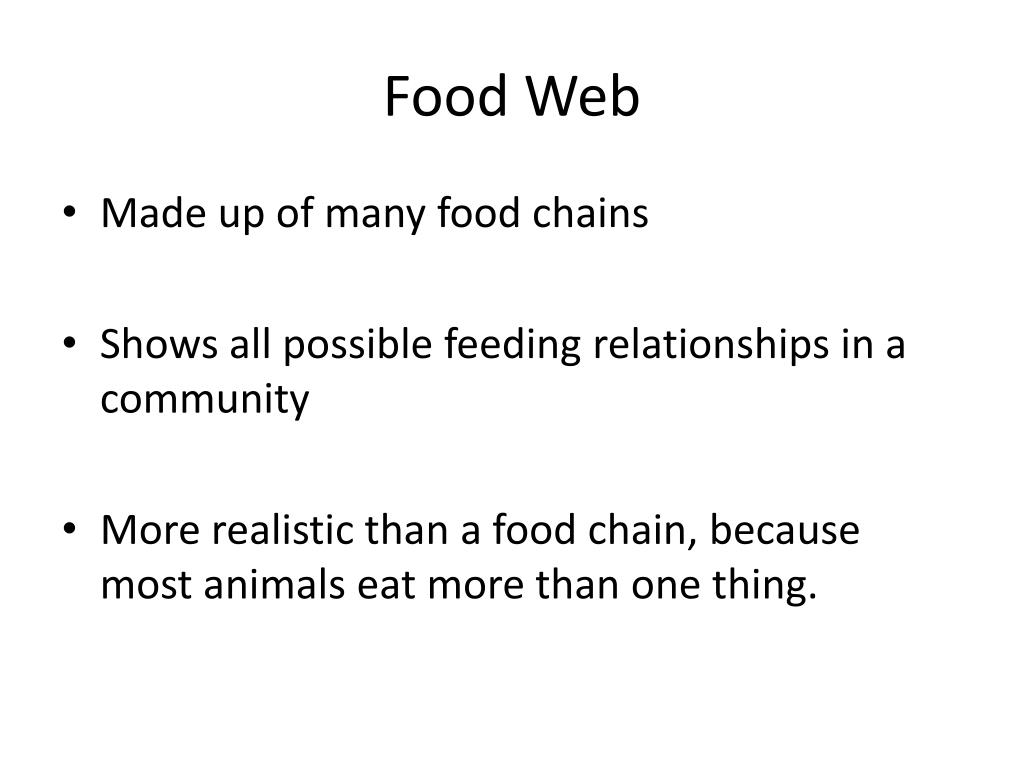 Food Web

• Made up of many food chains

• Shows all possible feeding relationships in a community

• More realistic than a food chain, because most animals eat more than one thing.